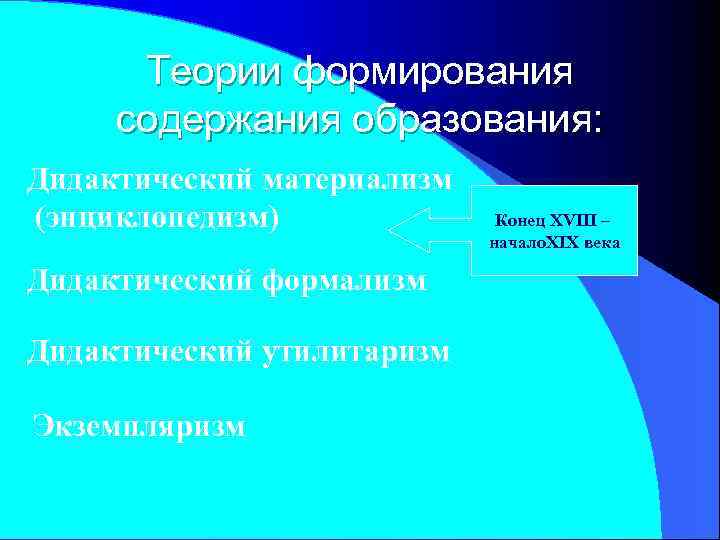 Теории формирования содержания образования:

Дидактический материализм (энциклопедизм)

Конец XVIII – началоXIX века

Дидактический формализм

Дидактический утилитаризм

Экземпляризм